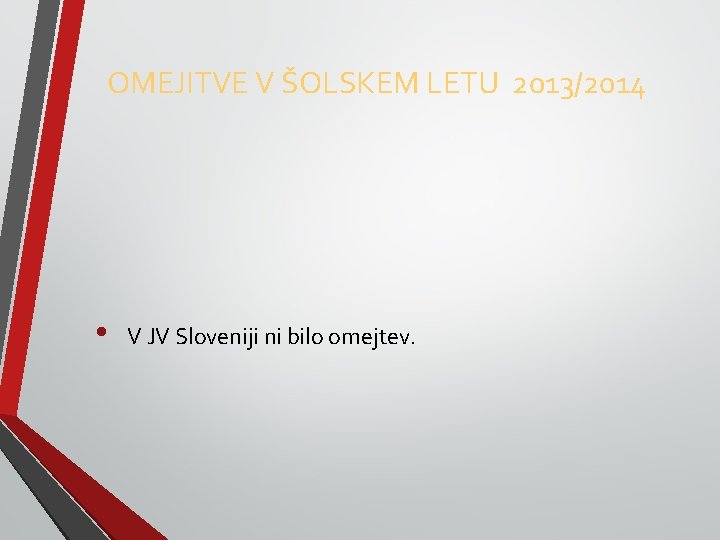 OMEJITVE V ŠOLSKEM LETU 2013/2014

• V JV Sloveniji ni bilo omejtev.